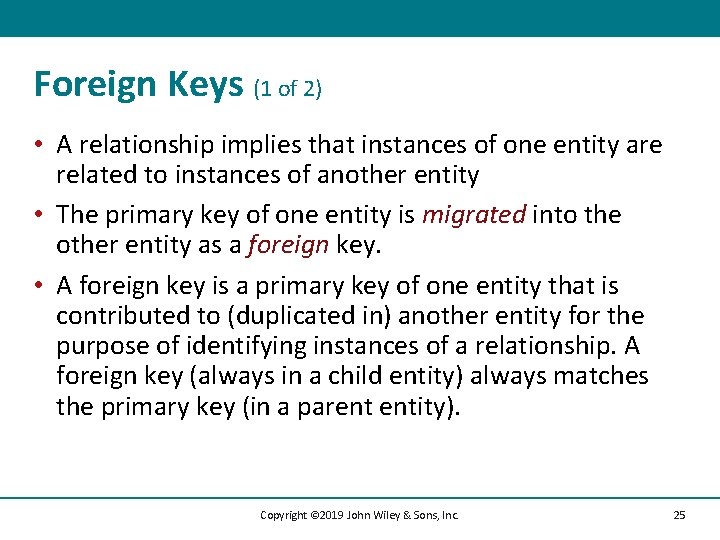 Foreign Keys (1 of 2)

• A relationship implies that instances of one entity are related to instances of another entity

• The primary key of one entity is migrated into the other entity as a foreign key.

• A foreign key is a primary key of one entity that is contributed to (duplicated in) another entity for the purpose of identifying instances of a relationship. A foreign key (always in a child entity) always matches the primary key (in a parent entity).

Copyright ©2019 John Wiley & Sons, Inc.

25